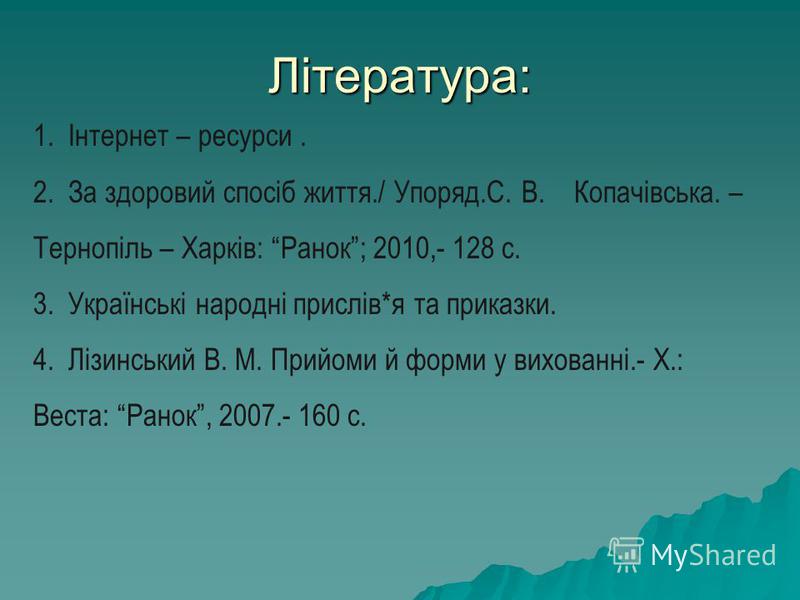 Література:

1. Інтернет – ресурси .

2. За здоровий спосіб життя./ Упоряд.С. В. Копачівська. – Тернопіль – Харків: “Ранок”; 2010,- 128 с.

3. Українські народні прислів*я та приказки.

4. Лізинський В. М. Прийоми й форми у вихованні.- Х.: Веста: “Ранок”, 2007.- 160 с.

MyShared